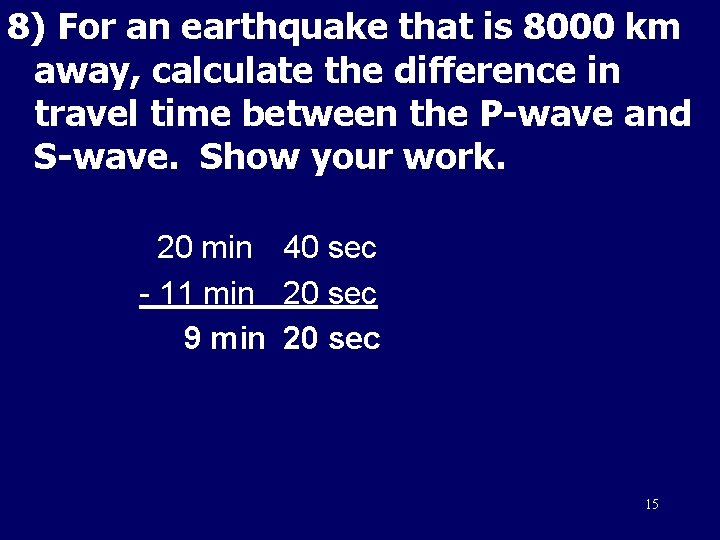 8) For an earthquake that is 8000 km away, calculate the difference in travel time between the P-wave and S-wave. Show your work.

20 min 40 sec
- 11 min 20 sec
9 min 20 sec

15